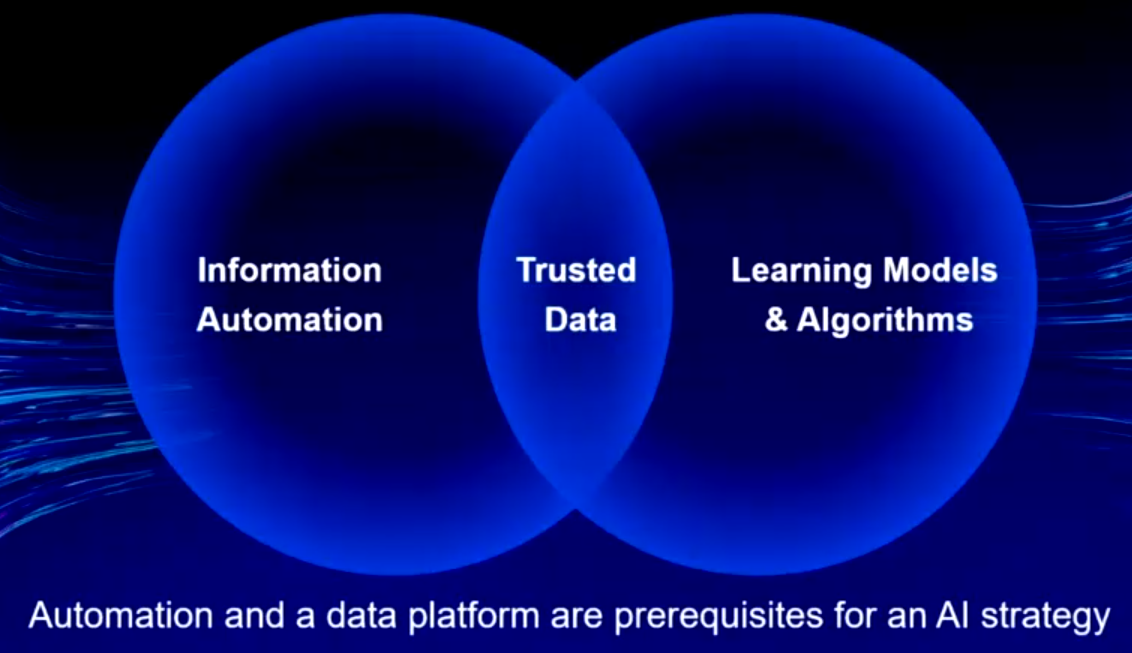 Information Automation

Trusted Data

Learning Models & Algorithms

Automation and a data platform are prerequisites for an AI strategy